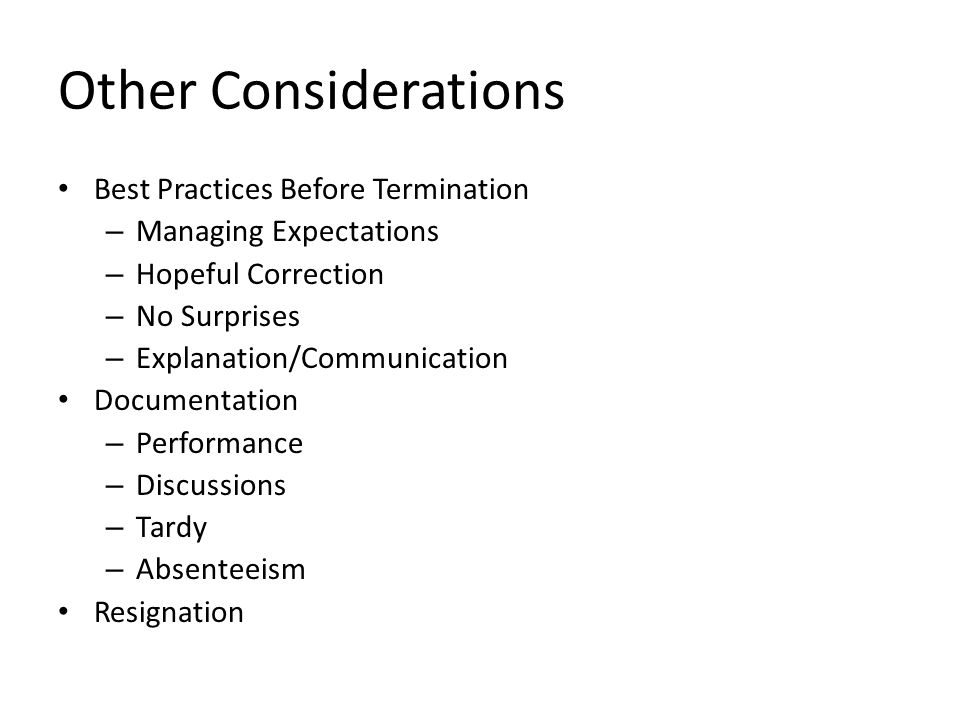 Other Considerations

• Best Practices Before Termination
  – Managing Expectations
  – Hopeful Correction
  – No Surprises
  – Explanation/Communication
• Documentation
  – Performance
  – Discussions
  – Tardy
  – Absenteeism
• Resignation